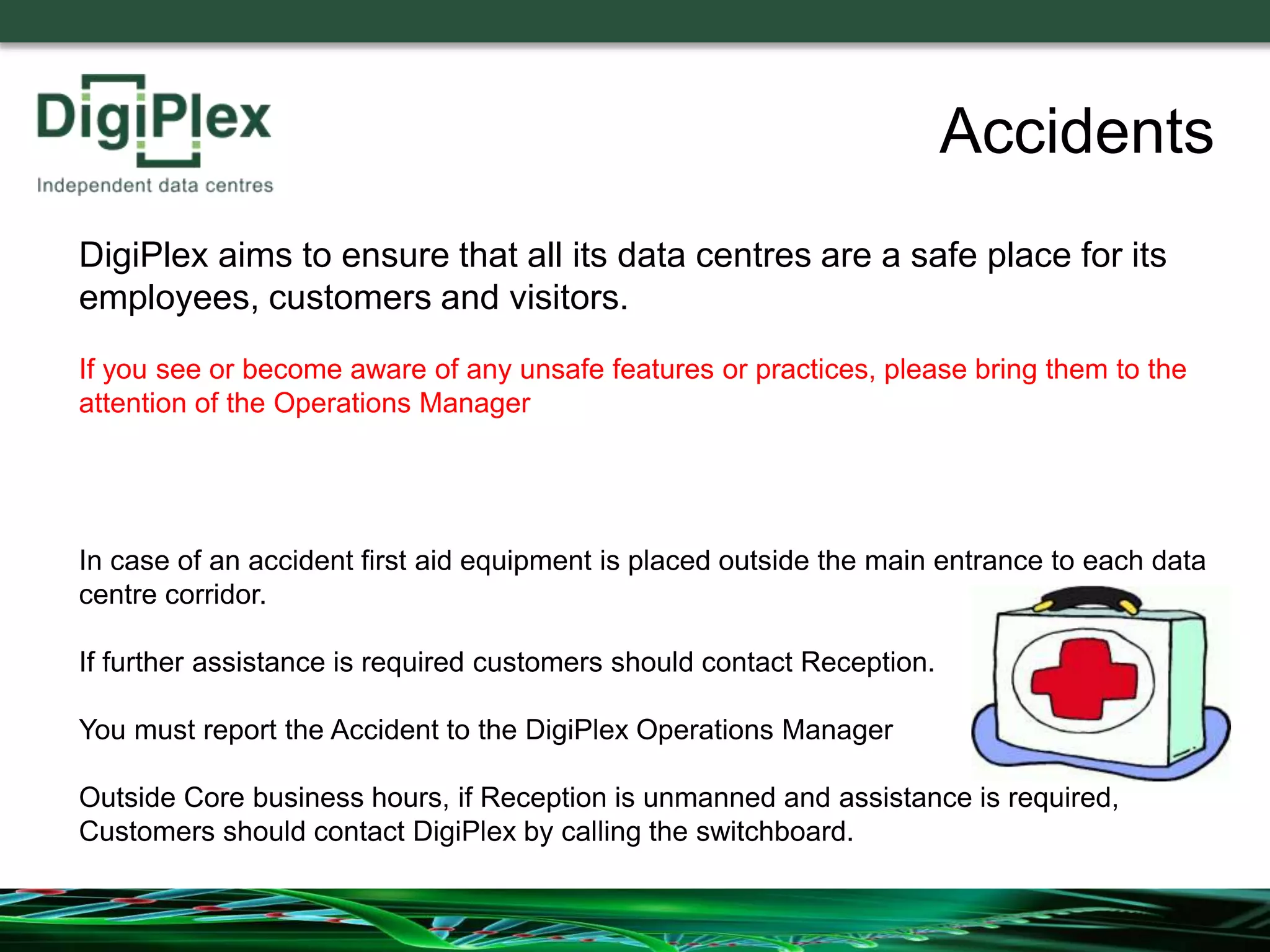 DigiPlex
Independent data centres

Accidents

DigiPlex aims to ensure that all its data centres are a safe place for its employees, customers and visitors.

If you see or become aware of any unsafe features or practices, please bring them to the attention of the Operations Manager

In case of an accident first aid equipment is placed outside the main entrance to each data centre corridor.

If further assistance is required customers should contact Reception.

You must report the Accident to the DigiPlex Operations Manager

Outside Core business hours, if Reception is unmanned and assistance is required, Customers should contact DigiPlex by calling the switchboard.